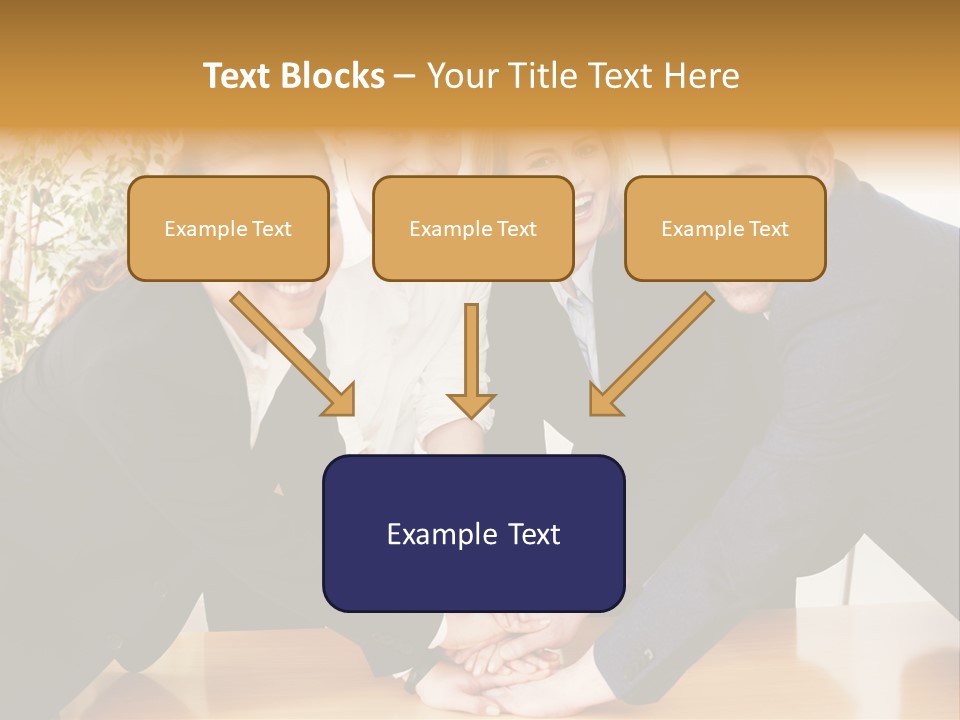 Text Blocks – Your Title Text Here

Example Text

Example Text

Example Text

Example Text